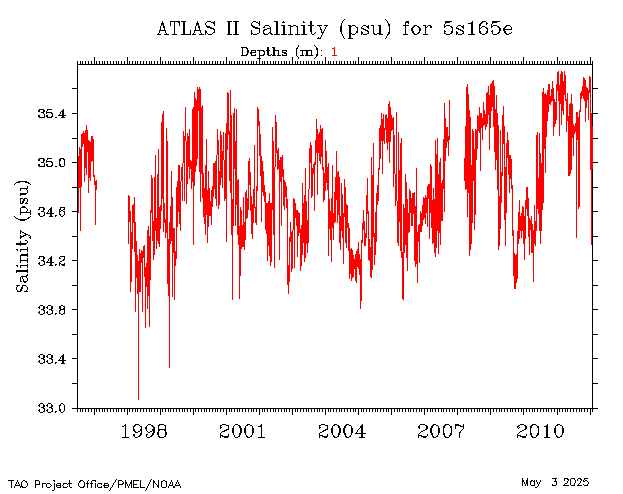 ATLAS II Salinity (psu) for 5s165e

Depths (m): 1

Salinity (psu)

35.4
35.0
34.6
34.2
33.8
33.4
33.0

1998 2001 2004 2007 2010

TAO Project Office/PMEL/NOAA

May 3 2025